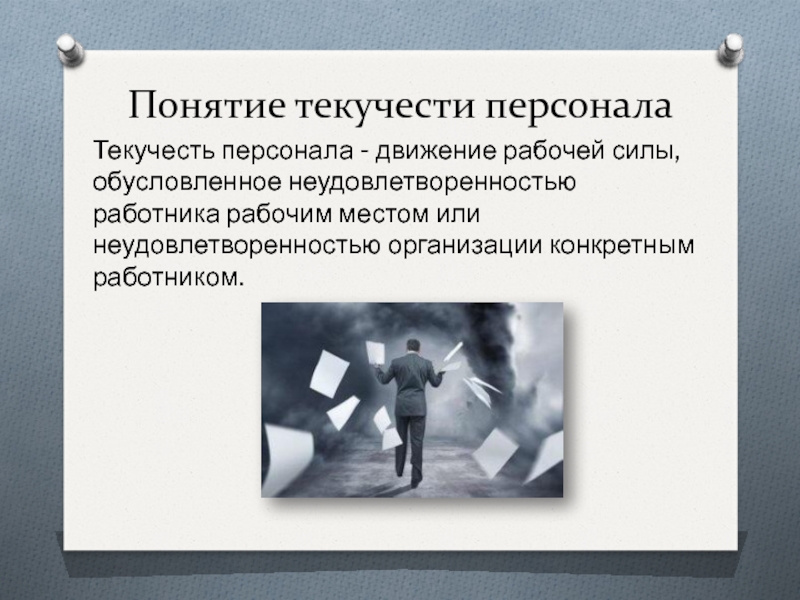 Понятие текучести персонала

Текучесть персонала - движение рабочей силы, обусловленное неудовлетворенностью работника рабочим местом или неудовлетворенностью организации конкретным работником.